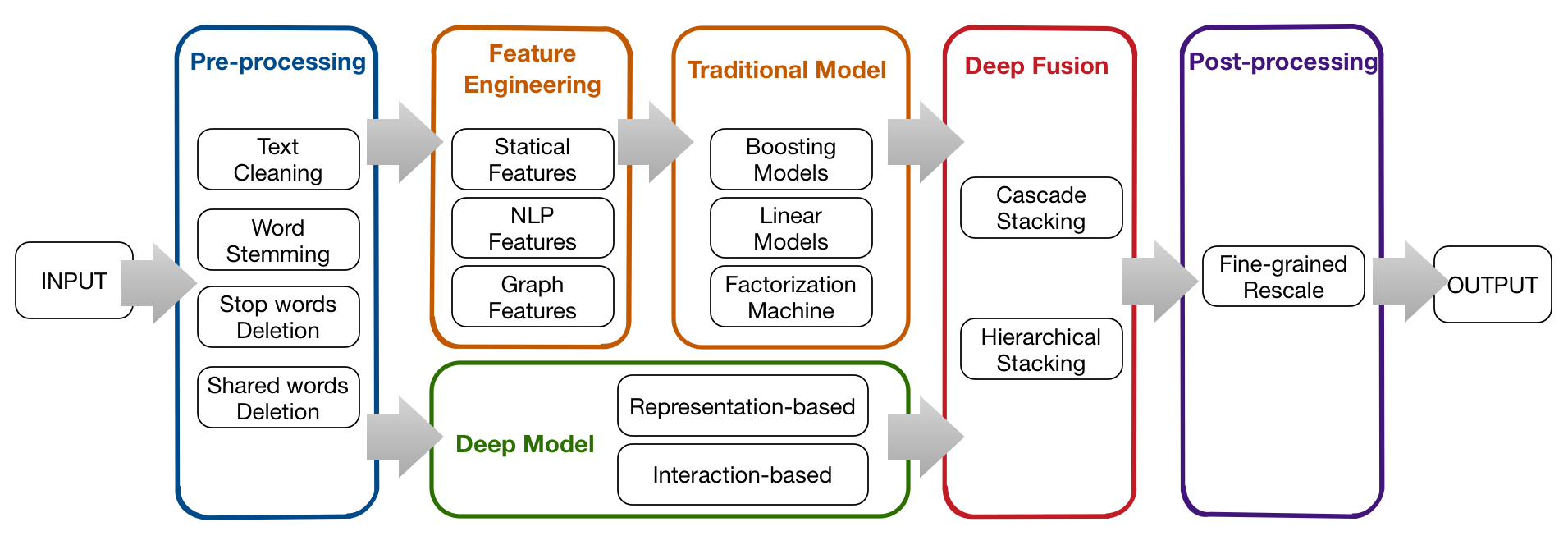 INPUT

Pre-processing

Text Cleaning

Word Stemming

Stop words Deletion

Shared words Deletion

Feature Engineering

Statical Features

NLP Features

Graph Features

Traditional Model

Boosting Models

Linear Models

Factorization Machine

Deep Model

Representation-based

Interaction-based

Deep Fusion

Cascade Stacking

Hierarchical Stacking

Post-processing

Fine-grained Rescale

OUTPUT